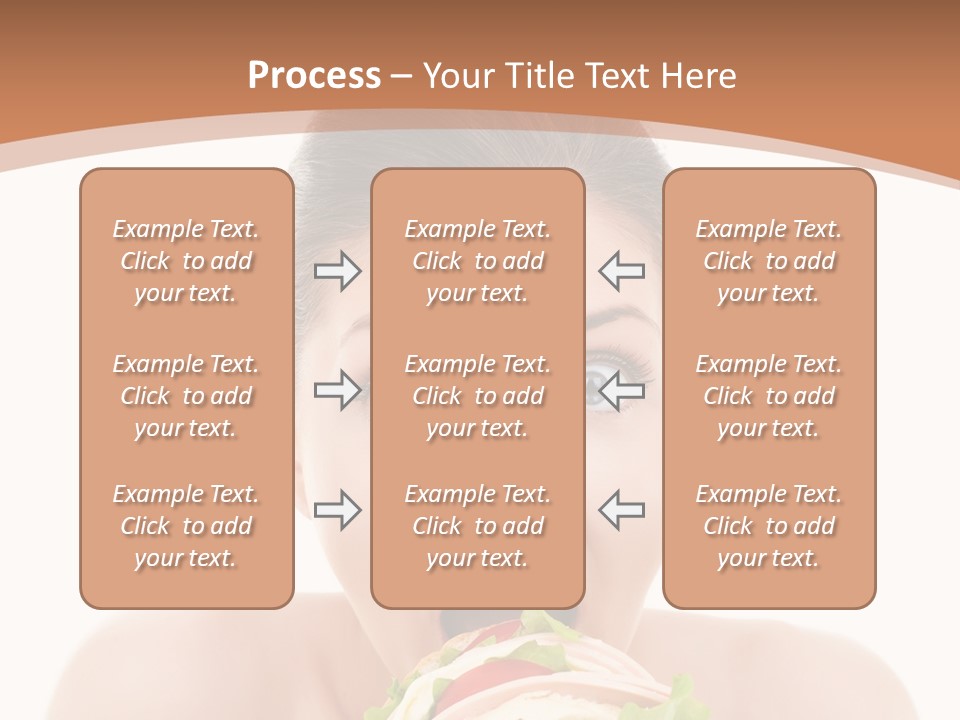 Process – Your Title Text Here

Example Text. Click to add your text.

Example Text. Click to add your text.

Example Text. Click to add your text.

Example Text. Click to add your text.

Example Text. Click to add your text.

Example Text. Click to add your text.

Example Text. Click to add your text.

Example Text. Click to add your text.

Example Text. Click to add your text.